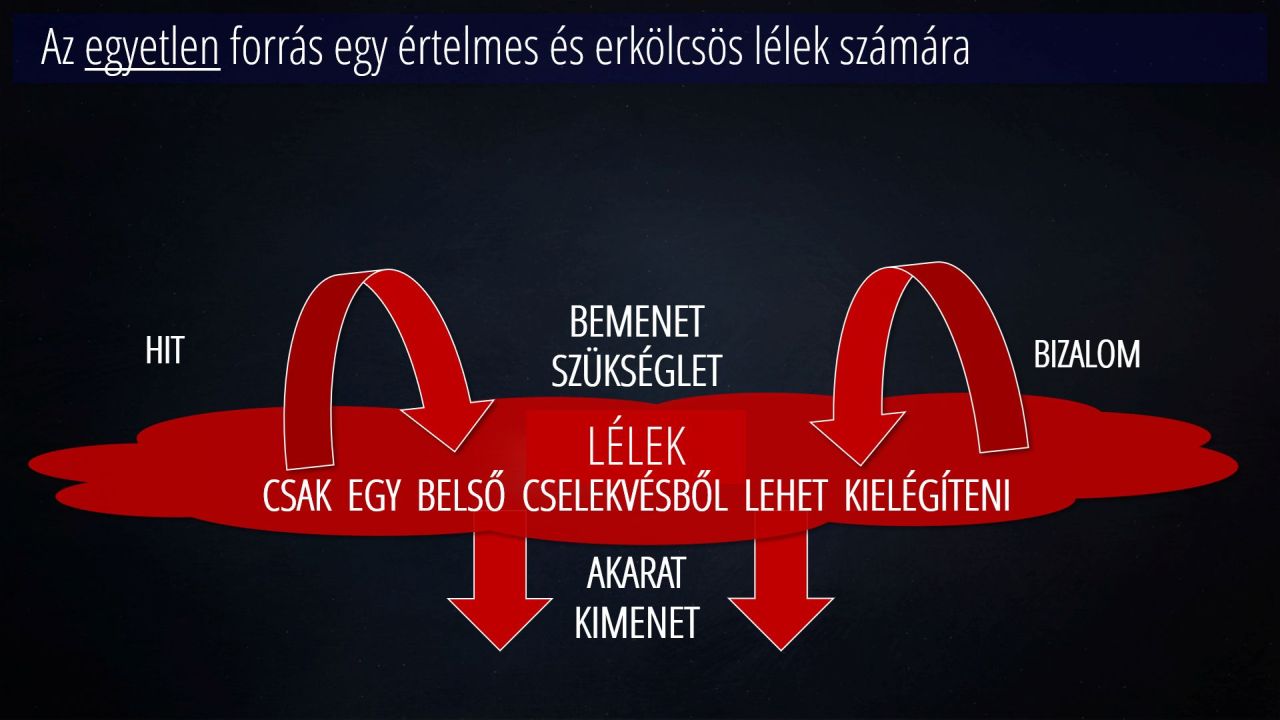 Az egyetlen forrás egy értelmes és erkölcsös lélek számára

HIT

BEMENET
SZÜKSÉGLET

BIZALOM

LÉLEK
CSAK EGY BELSŐ CSELEKVÉSBŐL LEHET KIELÉGÍTENI

AKARAT
KIMENET